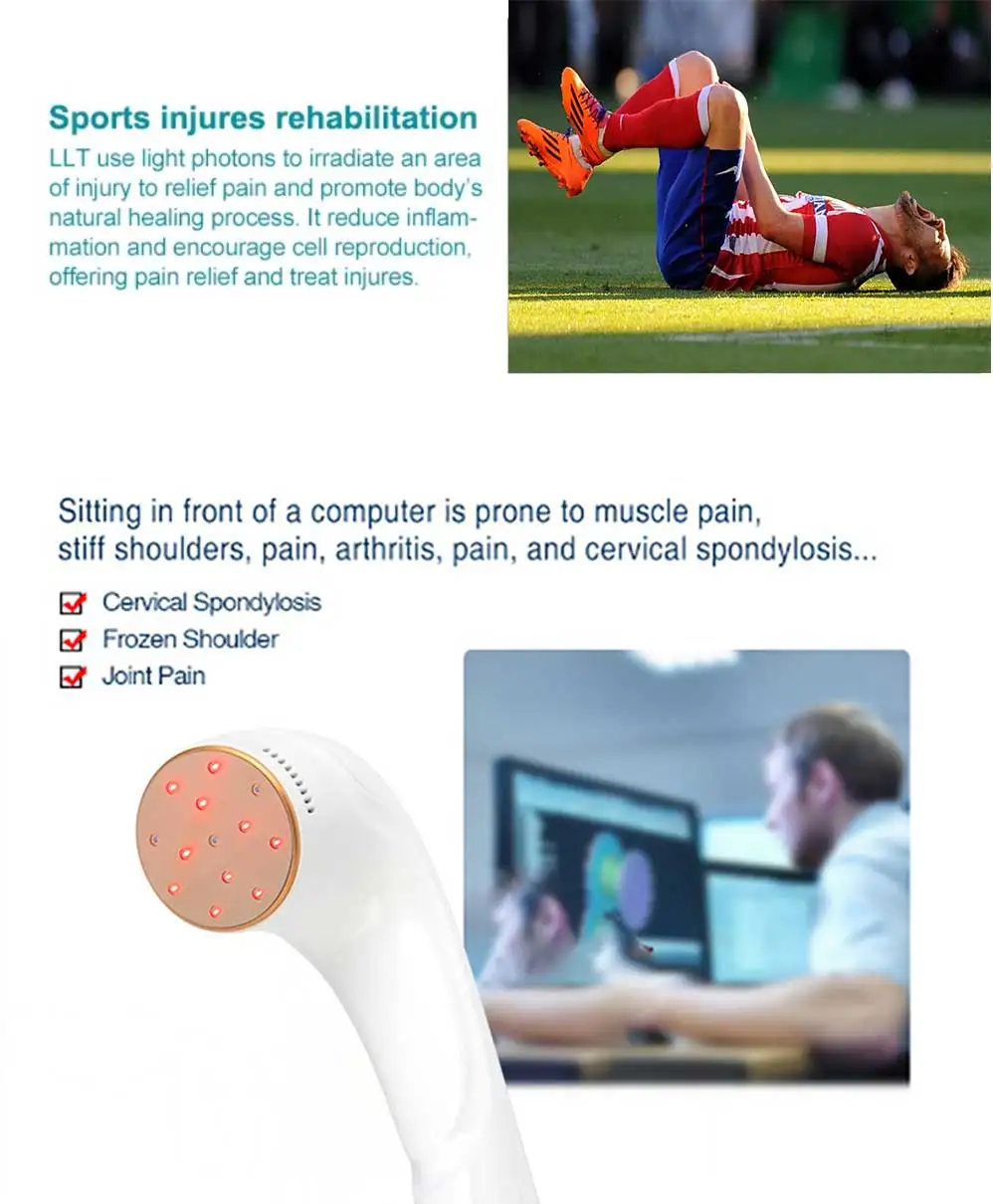 Sports injures rehabilitation

LLT use light photons to irradiate an area of injury to relief pain and promote body's natural healing process. It reduce inflammation and encourage cell reproduction, offering pain relief and treat injures.

Sitting in front of a computer is prone to muscle pain, stiff shoulders, pain, arthritis, pain, and cervical spondylosis...

Cervical Spondylosis
Frozen Shoulder
Joint Pain